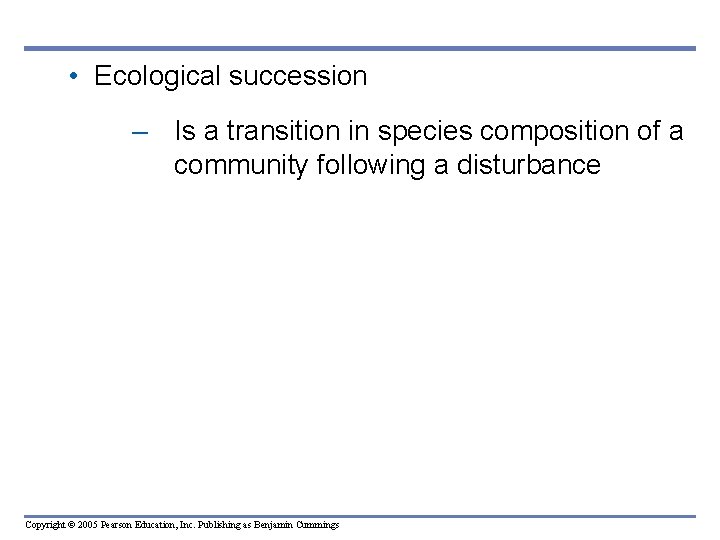 • Ecological succession

– Is a transition in species composition of a community following a disturbance

Copyright © 2005 Pearson Education, Inc. Publishing as Benjamin Cummings